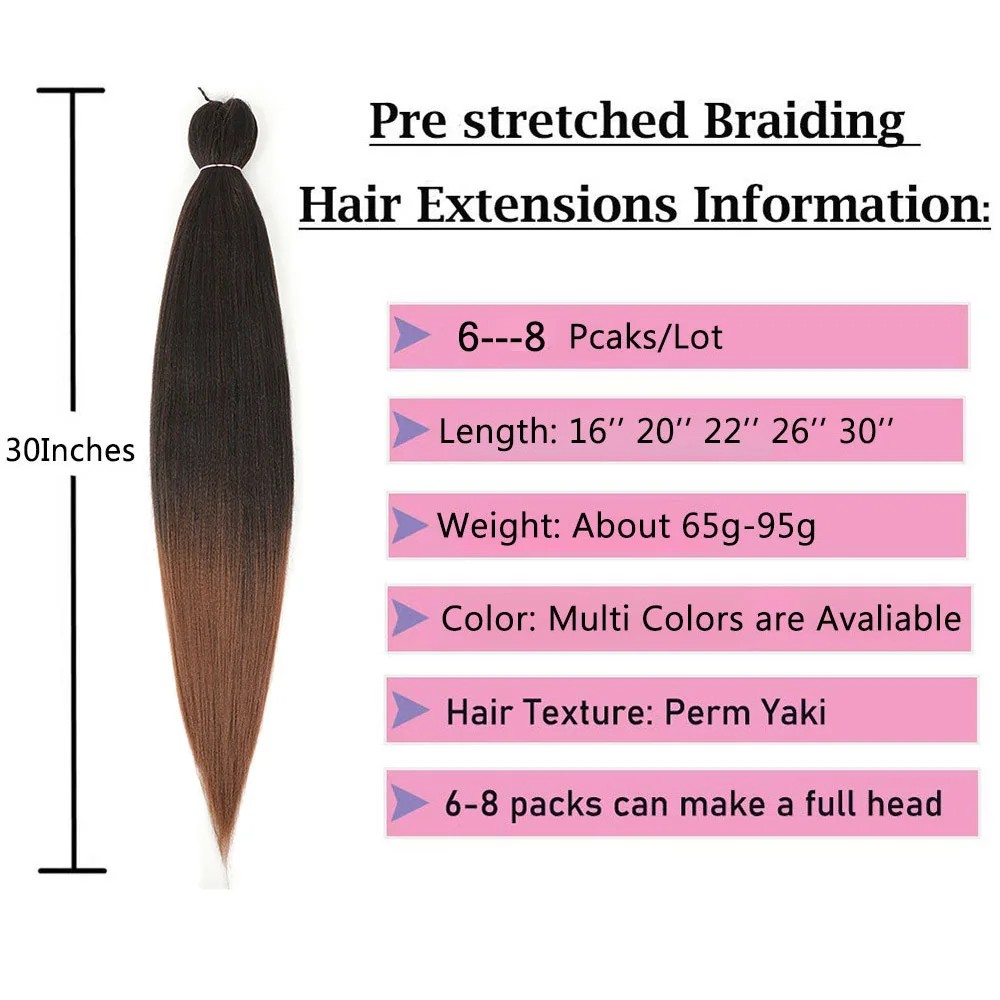 30Inches

Pre stretched Braiding Hair Extensions Information:

6---8 Pcaks/Lot

Length: 16'' 20'' 22'' 26'' 30''

Weight: About 65g-95g

Color: Multi Colors are Avaliable

Hair Texture: Perm Yaki

6-8 packs can make a full head